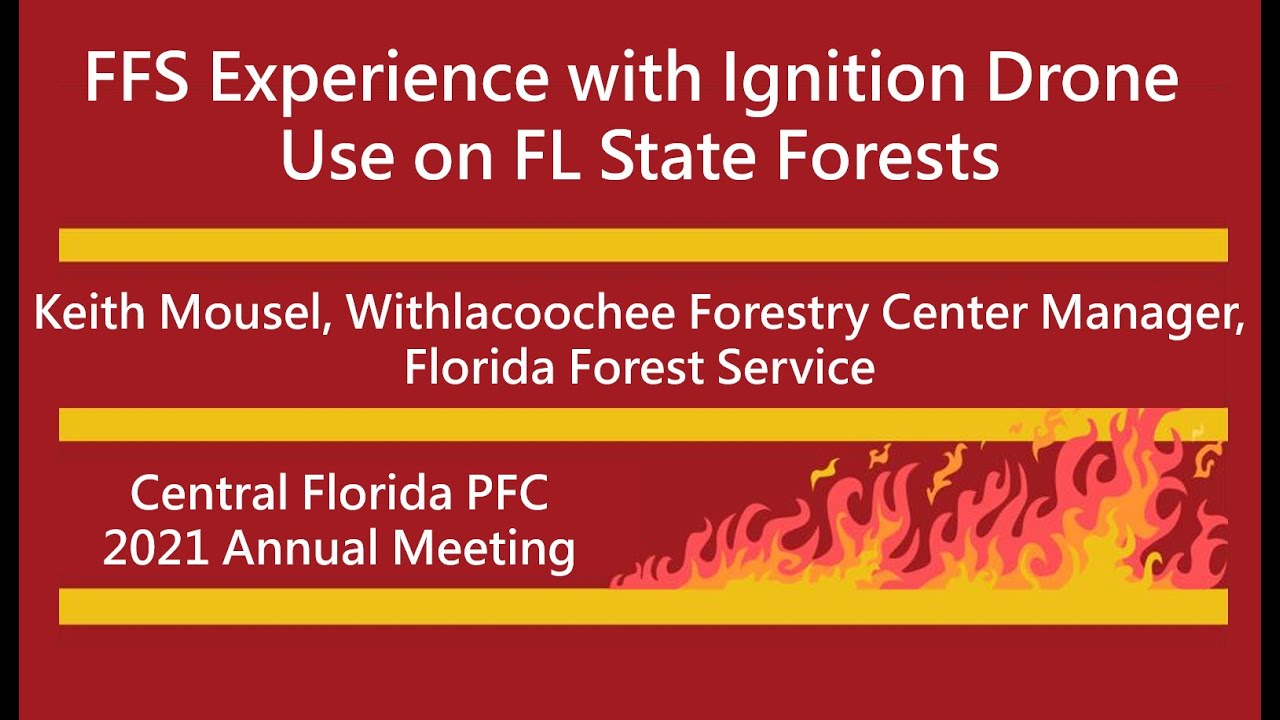 FFS Experience with Ignition Drone Use on FL State Forests

Keith Mousel, Withlacoochee Forestry Center Manager, Florida Forest Service

Central Florida PFC
2021 Annual Meeting